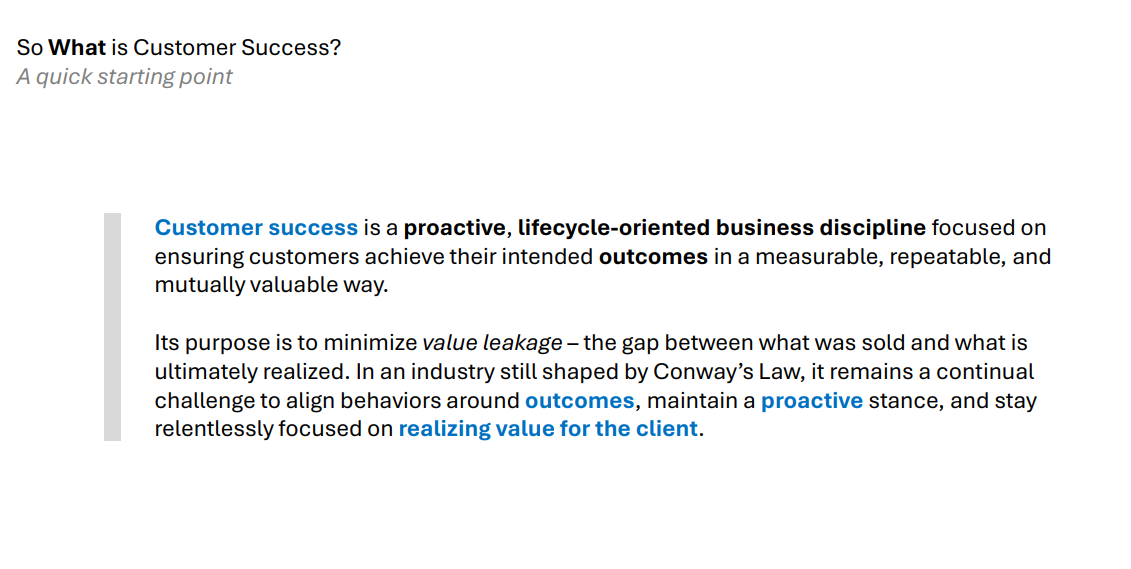 So What is Customer Success?
A quick starting point

Customer success is a proactive, lifecycle-oriented business discipline focused on ensuring customers achieve their intended outcomes in a measurable, repeatable, and mutually valuable way.

Its purpose is to minimize value leakage – the gap between what was sold and what is ultimately realized. In an industry still shaped by Conway's Law, it remains a continual challenge to align behaviors around outcomes, maintain a proactive stance, and stay relentlessly focused on realizing value for the client.